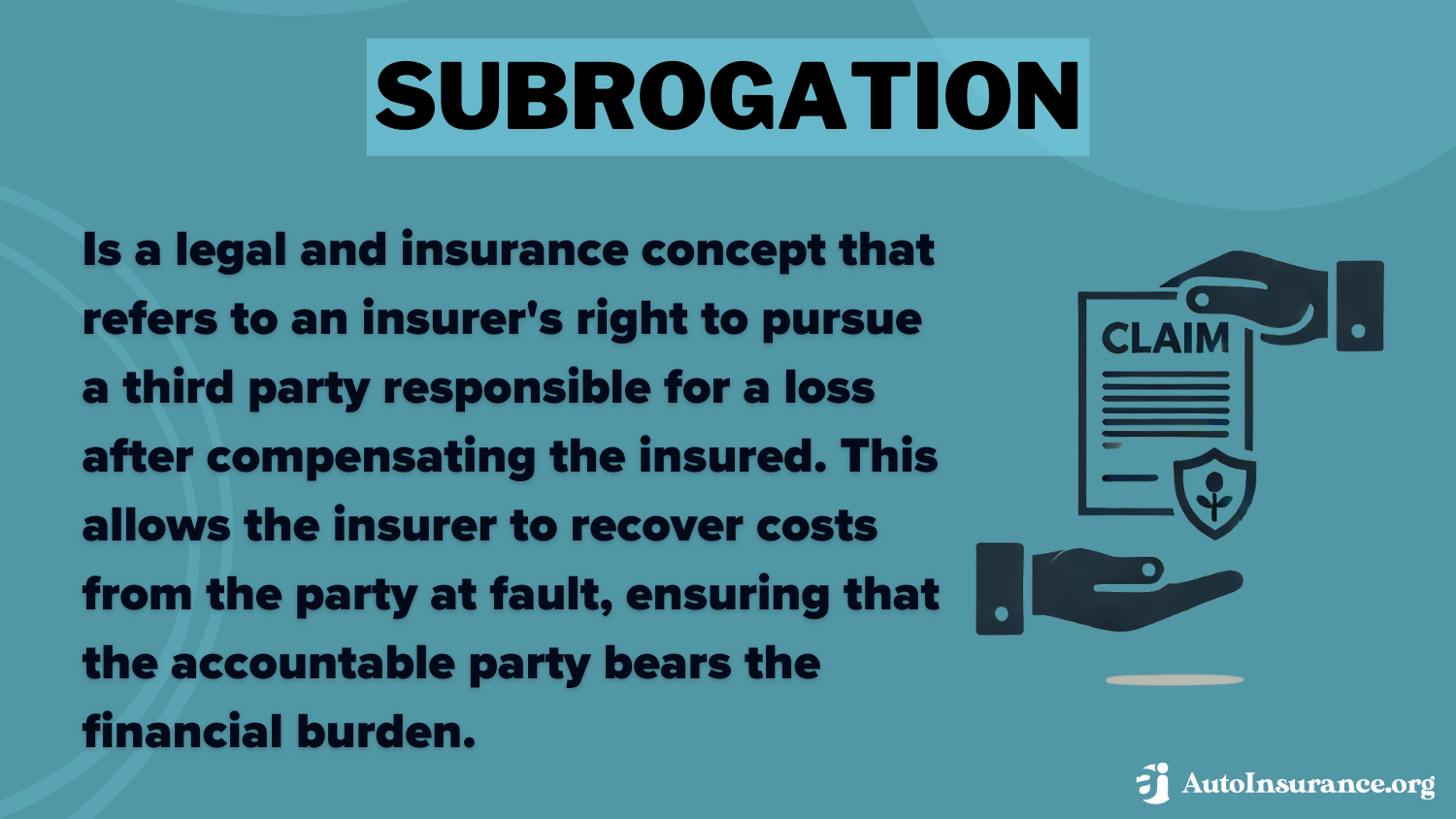 SUBROGATION

Is a legal and insurance concept that refers to an insurer's right to pursue a third party responsible for a loss after compensating the insured. This allows the insurer to recover costs from the party at fault, ensuring that the accountable party bears the financial burden.

CLAIM

AutoInsurance.org